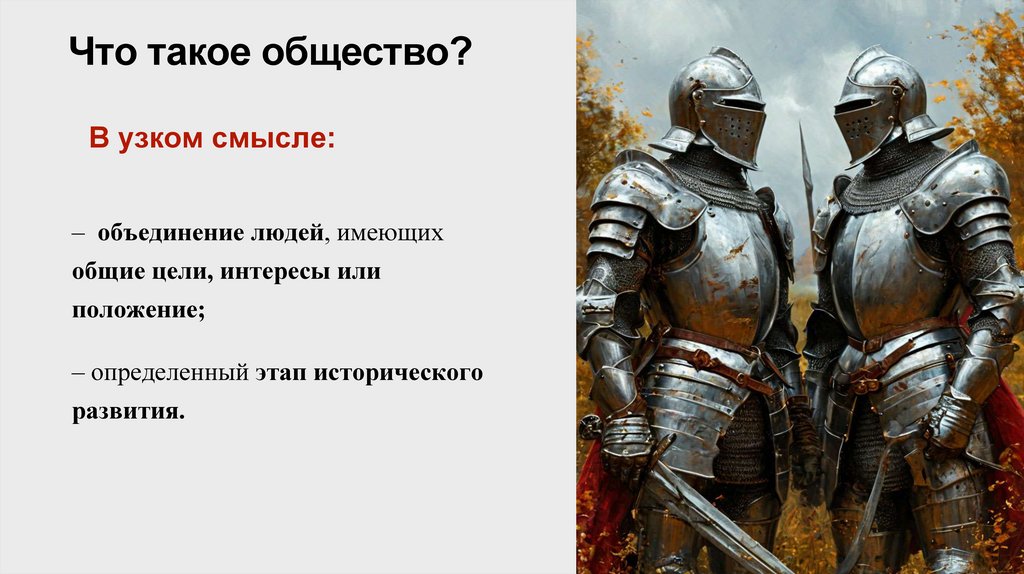 Что такое общество?

В узком смысле:

– объединение людей, имеющих общие цели, интересы или положение;

– определенный этап исторического развития.